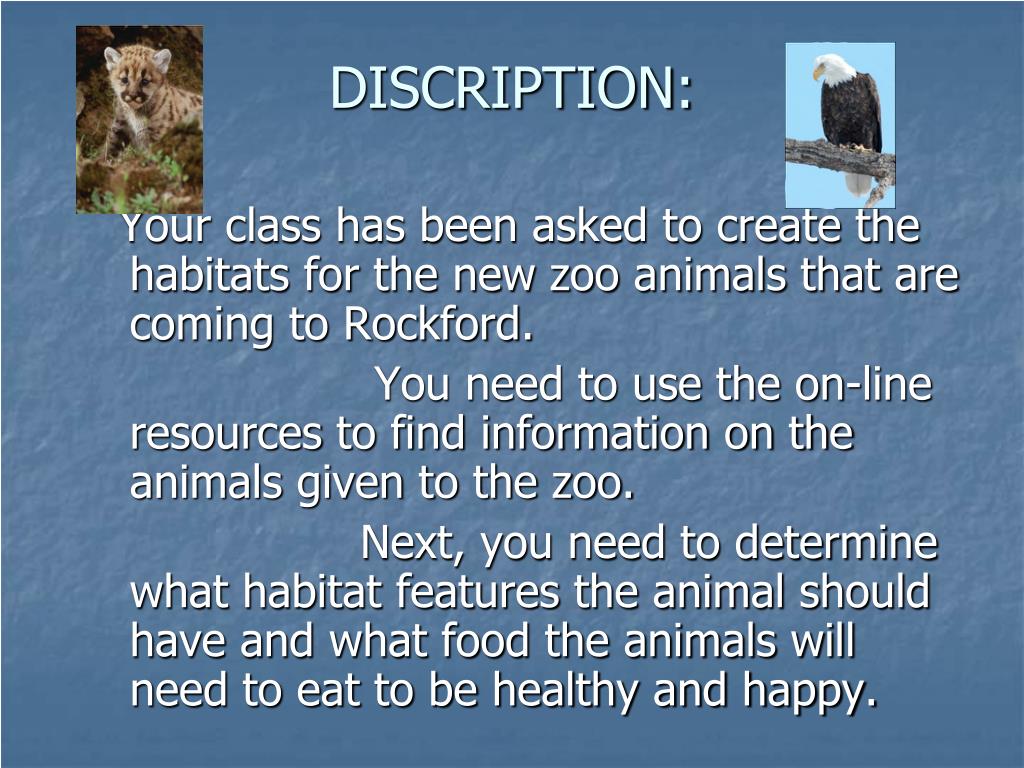 DISCRIPTION:

Your class has been asked to create the habitats for the new zoo animals that are coming to Rockford.

You need to use the on-line resources to find information on the animals given to the zoo.

Next, you need to determine what habitat features the animal should have and what food the animals will need to eat to be healthy and happy.